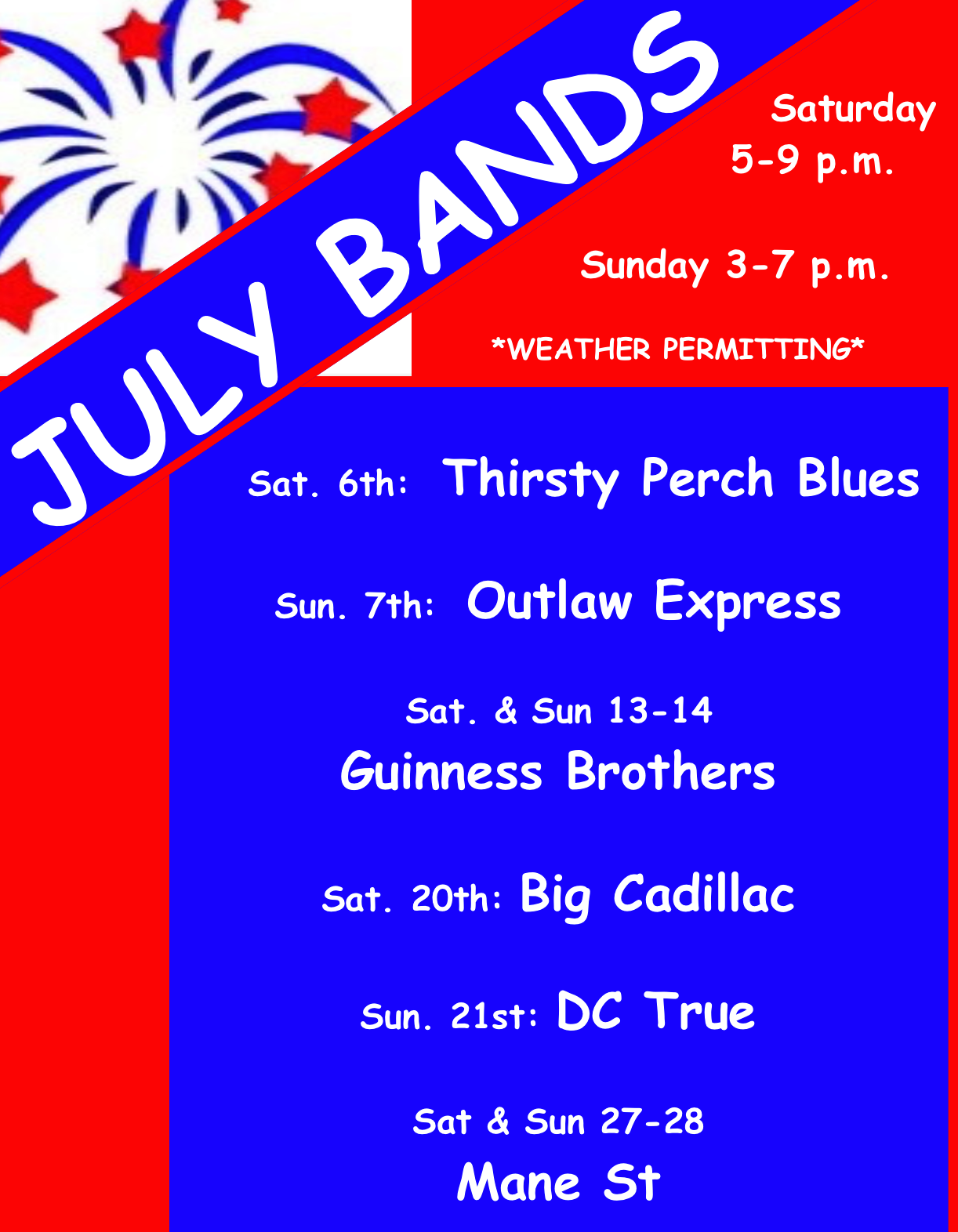 JULY BANDS

Saturday 5-9 p.m.

Sunday 3-7 p.m.

*WEATHER PERMITTING*

Sat. 6th: Thirsty Perch Blues

Sun. 7th: Outlaw Express

Sat. & Sun 13-14
Guinness Brothers

Sat. 20th: Big Cadillac

Sun. 21st: DC True

Sat & Sun 27-28
Mane St